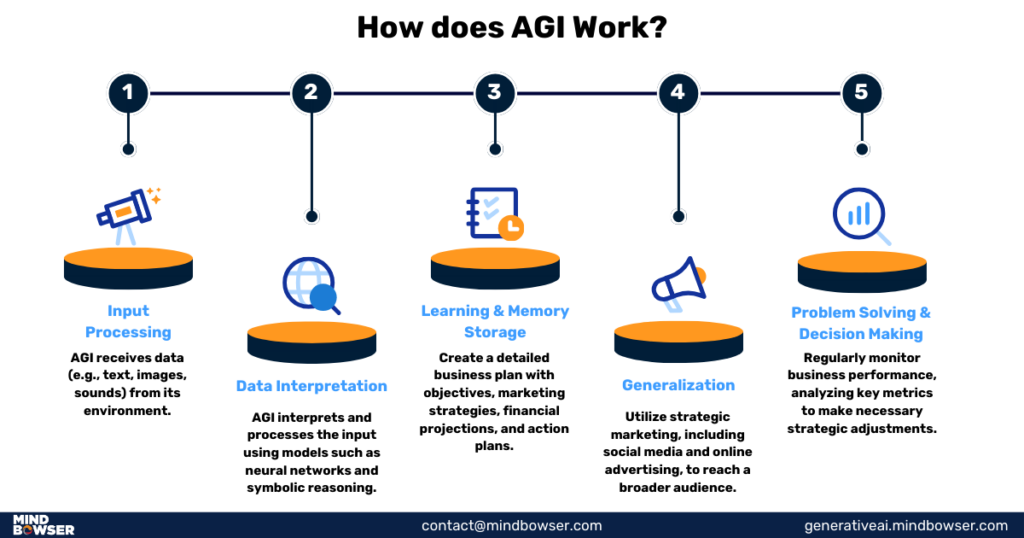 How does AGI Work?

1

2

3

4

5

Input Processing

AGI receives data (e.g., text, images, sounds) from its environment.

Data Interpretation

AGI interprets and processes the input using models such as neural networks and symbolic reasoning.

Learning & Memory Storage

Create a detailed business plan with objectives, marketing strategies, financial projections, and action plans.

Generalization

Utilize strategic marketing, including social media and online advertising, to reach a broader audience.

Problem Solving & Decision Making

Regularly monitor business performance, analyzing key metrics to make necessary strategic adjustments.

MIND BOWSER

contact@mindbowser.com

generativeai.mindbowser.com